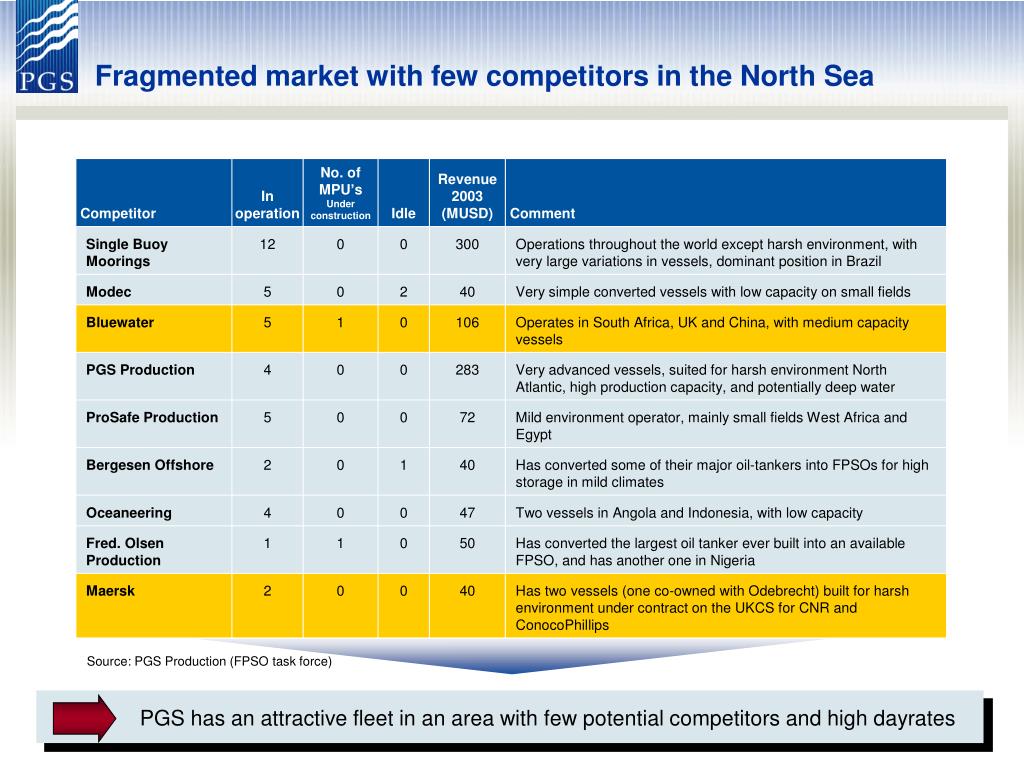 PGS

Fragmented market with few competitors in the North Sea

| Competitor | In operation | No. of MPU's Under construction | Idle | Revenue 2003 (MUSD) | Comment |
|---|---|---|---|---|---|
| Single Buoy Moorings | 12 | 0 | 0 | 300 | Operations throughout the world except harsh environment, with very large variations in vessels, dominant position in Brazil |
| Modec | 5 | 0 | 2 | 40 | Very simple converted vessels with low capacity on small fields |
| Bluewater | 5 | 1 | 0 | 106 | Operates in South Africa, UK and China, with medium capacity vessels |
| PGS Production | 4 | 0 | 0 | 283 | Very advanced vessels, suited for harsh environment North Atlantic, high production capacity, and potentially deep water |
| ProSafe Production | 5 | 0 | 0 | 72 | Mild environment operator, mainly small fields West Africa and Egypt |
| Bergesen Offshore | 2 | 0 | 1 | 40 | Has converted some of their major oil-tankers into FPSOs for high storage in mild climates |
| Oceaneering | 4 | 0 | 0 | 47 | Two vessels in Angola and Indonesia, with low capacity |
| Fred. Olsen Production | 1 | 1 | 0 | 50 | Has converted the largest oil tanker ever built into an available FPSO, and has another one in Nigeria |
| Maersk | 2 | 0 | 0 | 40 | Has two vessels (one co-owned with Odebrecht) built for harsh environment under contract on the UKCS for CNR and ConocoPhillips |

Source: PGS Production (FPSO task force)

PGS has an attractive fleet in an area with few potential competitors and high dayrates